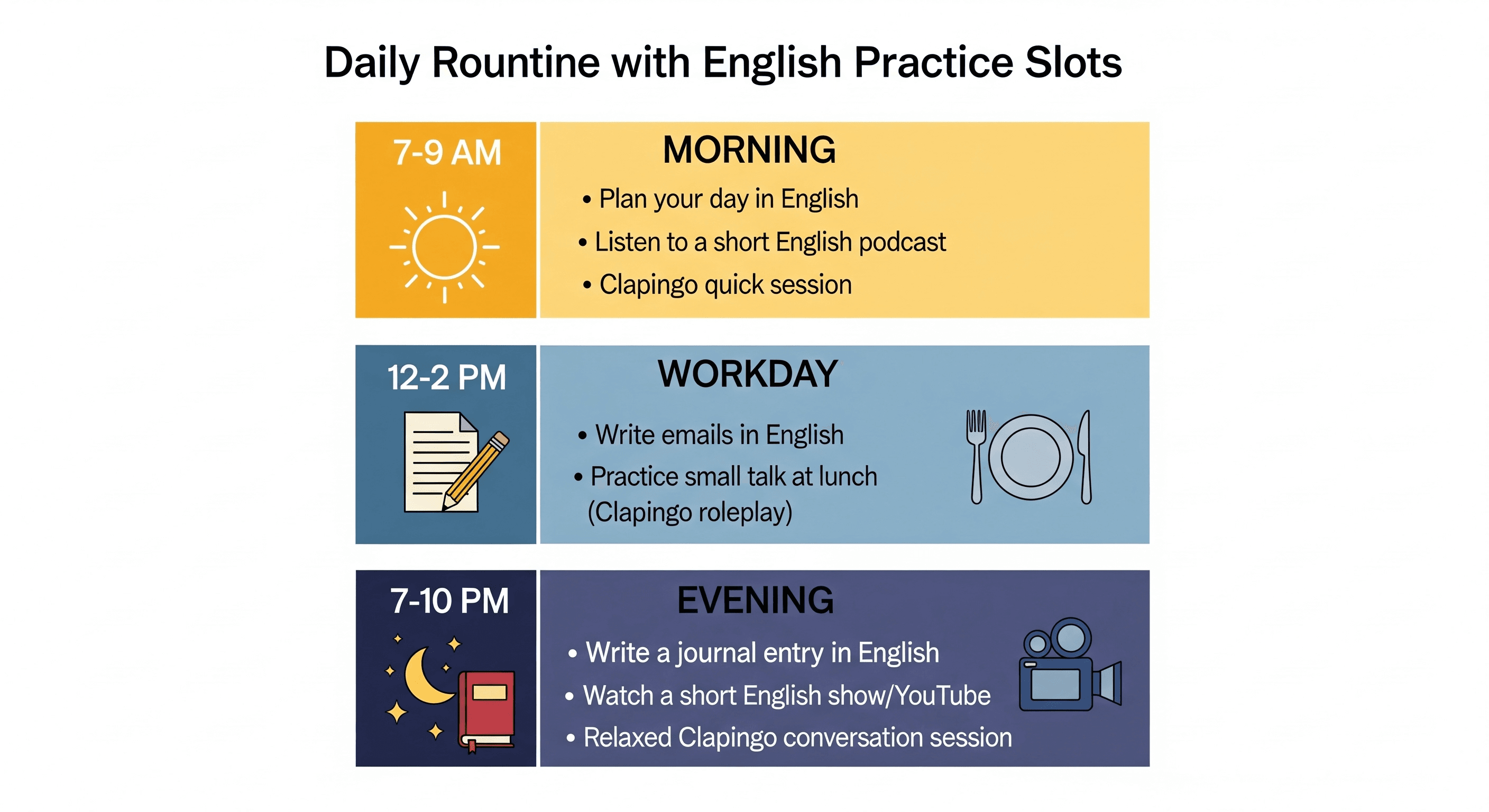 Daily Rountine with English Practice Slots

7-9 AM

MORNING

• Plan your day in English
• Listen to a short English podcast
• Clapingo quick session

12-2 PM

WORKDAY

• Write emails in English
• Practice small talk at lunch (Clapingo roleplay)

7-10 PM

EVENING

• Write a journal entry in English
• Watch a short English show/YouTube
• Relaxed Clapingo conversation session